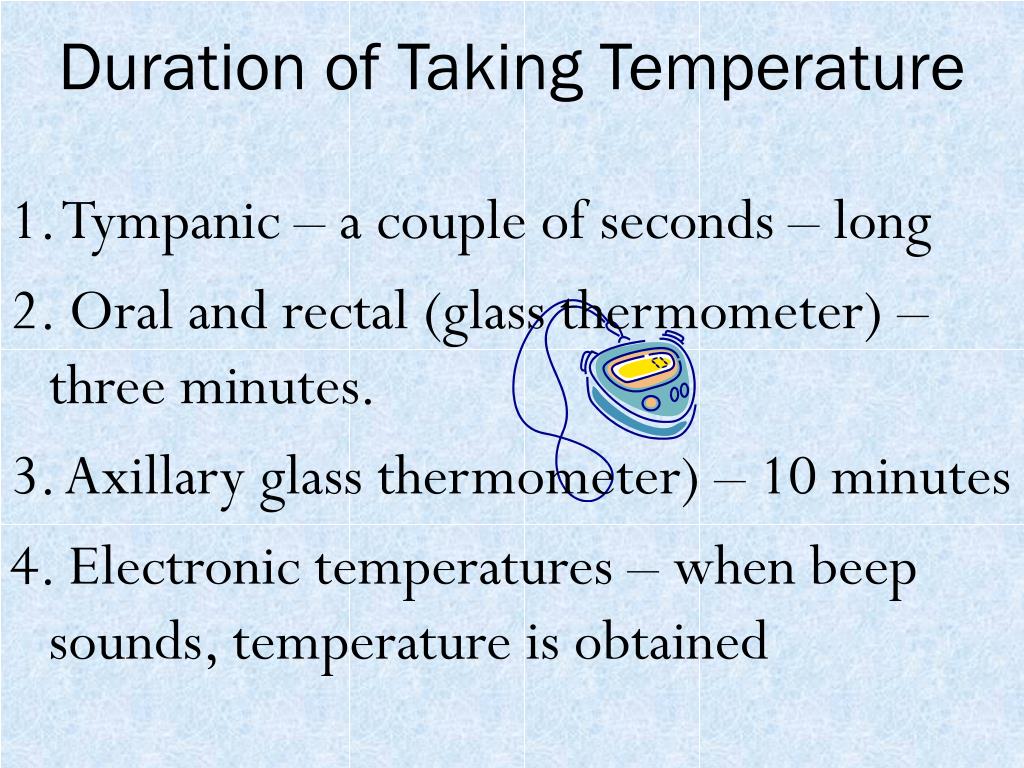 Duration of Taking Temperature

1. Tympanic – a couple of seconds – long

2. Oral and rectal (glass thermometer) – three minutes.

3. Axillary glass thermometer) – 10 minutes

4. Electronic temperatures – when beep sounds, temperature is obtained